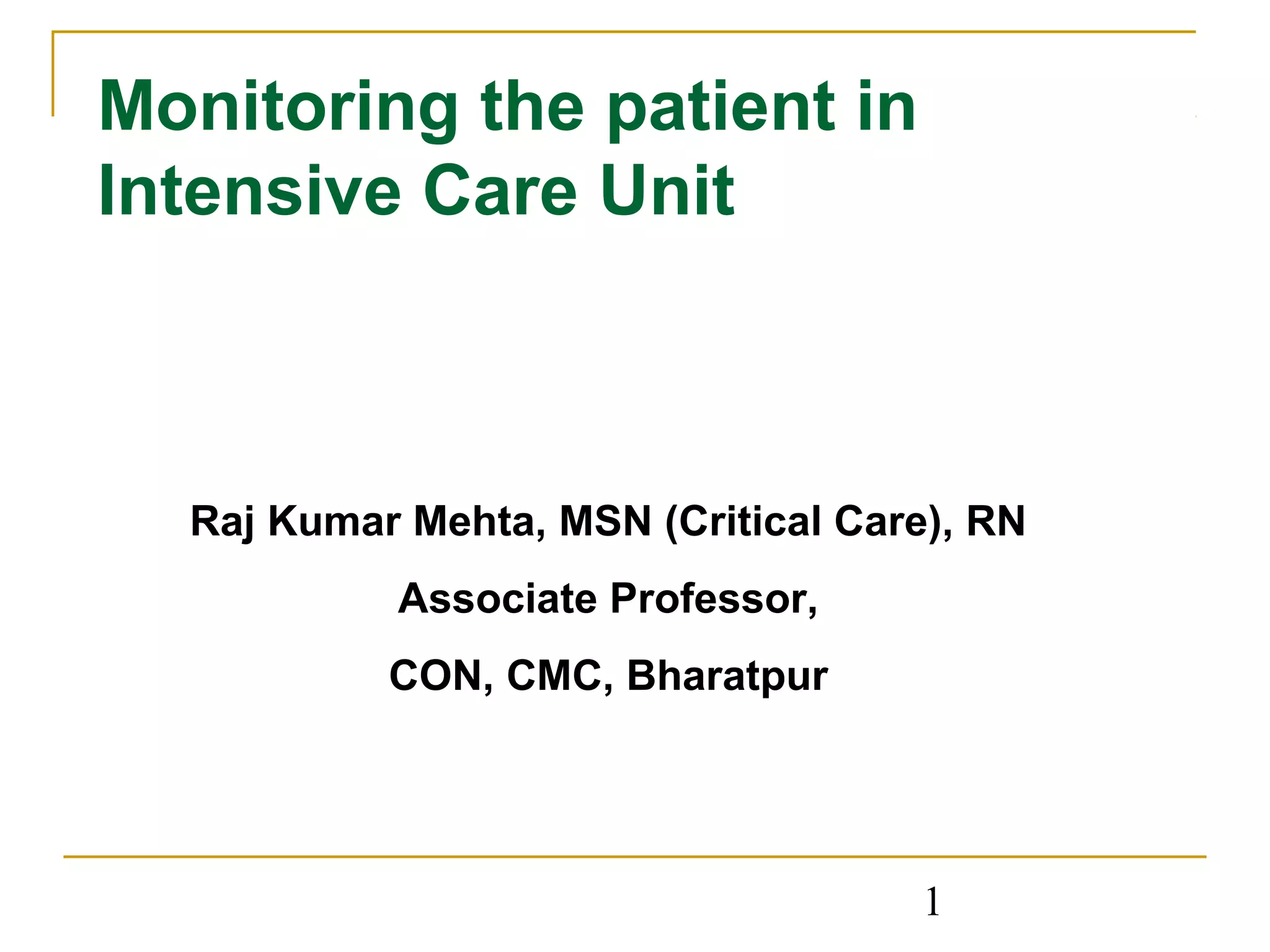 Monitoring the patient in Intensive Care Unit

Raj Kumar Mehta, MSN (Critical Care), RN

Associate Professor,

CON, CMC, Bharatpur

1